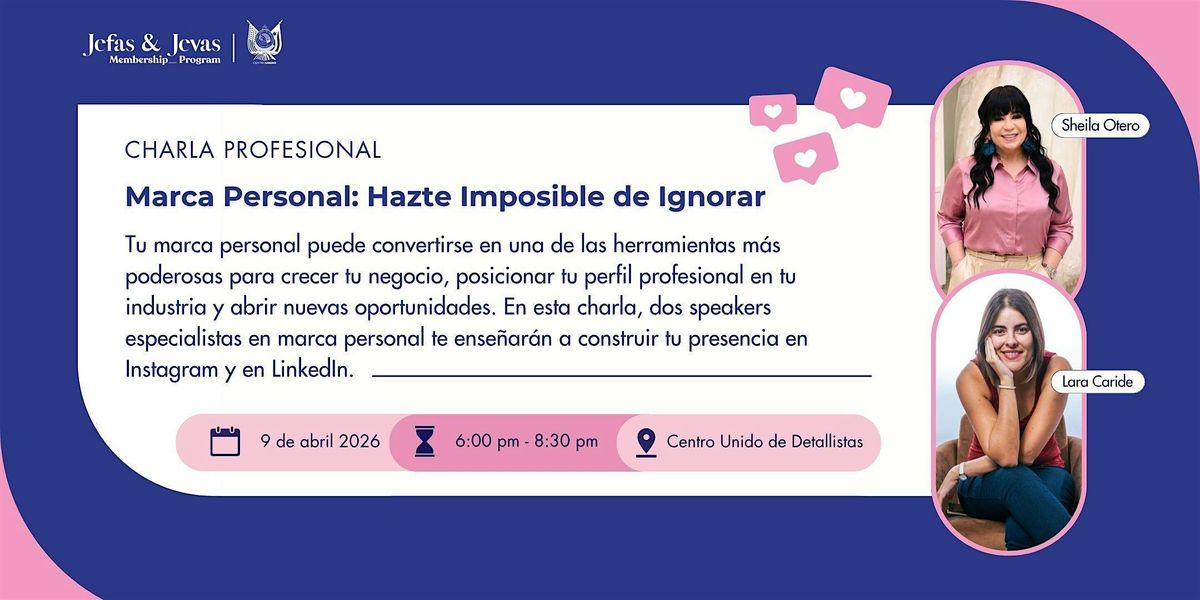 Jefas & Jevas
Membership Program

CHARLA PROFESIONAL

Marca Personal: Hazte Imposible de Ignorar

Tu marca personal puede convertirse en una de las herramientas más poderosas para crecer tu negocio, posicionar tu perfil profesional en tu industria y abrir nuevas oportunidades. En esta charla, dos speakers especialistas en marca personal te enseñarán a construir tu presencia en Instagram y en LinkedIn.

9 de abril 2026

6:00 pm - 8:30 pm

Centro Unido de Detallistas

Sheila Otero

Lara Caride